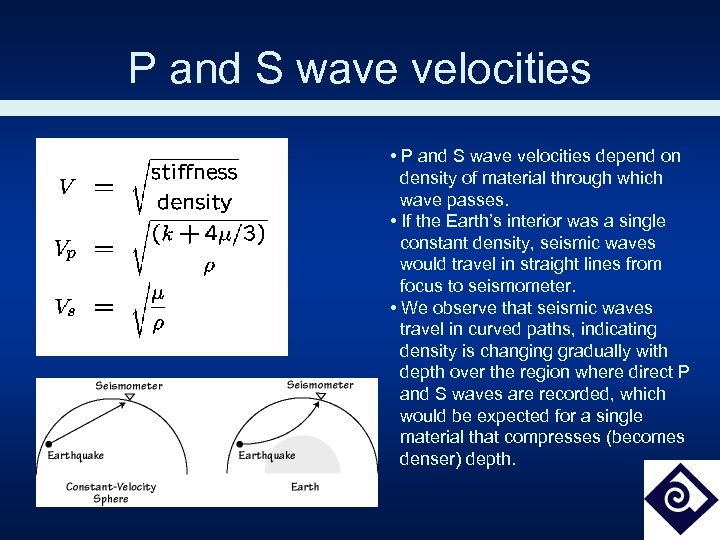 P and S wave velocities

$V = \sqrt{\frac{\text{stiffness}}{\text{density}}}$

$V_p = \sqrt{\frac{(k + 4\mu/3)}{\rho}}$

$V_s = \sqrt{\frac{\mu}{\rho}}$

Seismometer

Earthquake

Constant-Velocity Sphere

Seismometer

Earthquake

Earth

• P and S wave velocities depend on density of material through which wave passes.

• If the Earth's interior was a single constant density, seismic waves would travel in straight lines from focus to seismometer.

• We observe that seismic waves travel in curved paths, indicating density is changing gradually with depth over the region where direct P and S waves are recorded, which would be expected for a single material that compresses (becomes denser) depth.